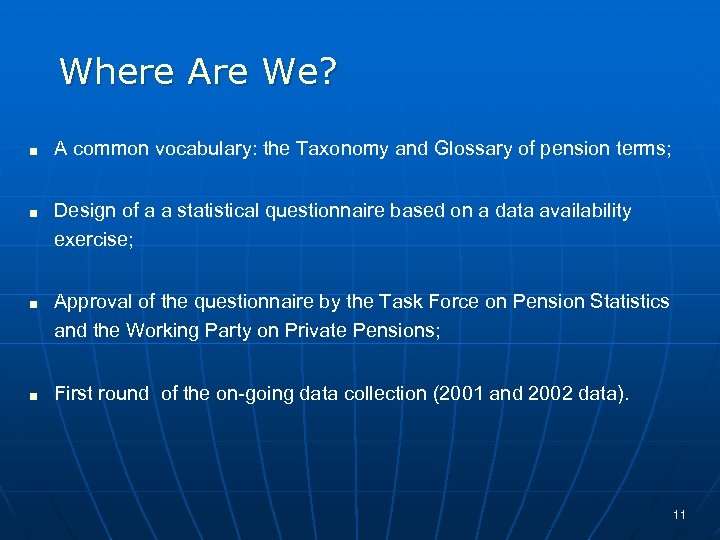 Where Are We?

■ A common vocabulary: the Taxonomy and Glossary of pension terms;

■ Design of a a statistical questionnaire based on a data availability exercise;

■ Approval of the questionnaire by the Task Force on Pension Statistics and the Working Party on Private Pensions;

■ First round of the on-going data collection (2001 and 2002 data).

11